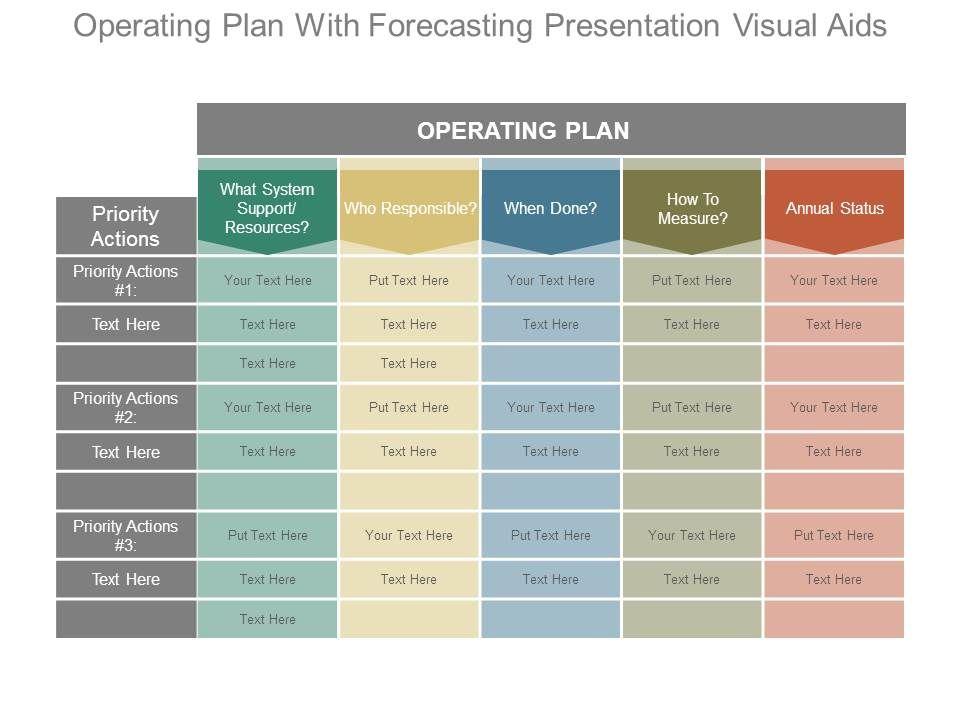 Operating Plan With Forecasting Presentation Visual Aids

OPERATING PLAN

| Priority Actions | What System Support/ Resources? | Who Responsible? | When Done? | How To Measure? | Annual Status |
|---|---|---|---|---|---|
| Priority Actions #1: | Your Text Here | Put Text Here | Your Text Here | Put Text Here | Your Text Here |
| Text Here | Text Here | Text Here | Text Here | Text Here | Text Here |
| | Text Here | Text Here | | | |
| Priority Actions #2: | Your Text Here | Put Text Here | Your Text Here | Put Text Here | Your Text Here |
| Text Here | Text Here | Text Here | Text Here | Text Here | Text Here |
| | | | | | |
| Priority Actions #3: | Put Text Here | Your Text Here | Put Text Here | Your Text Here | Put Text Here |
| Text Here | Text Here | Text Here | Text Here | Text Here | Text Here |
| | Text Here | | | | |